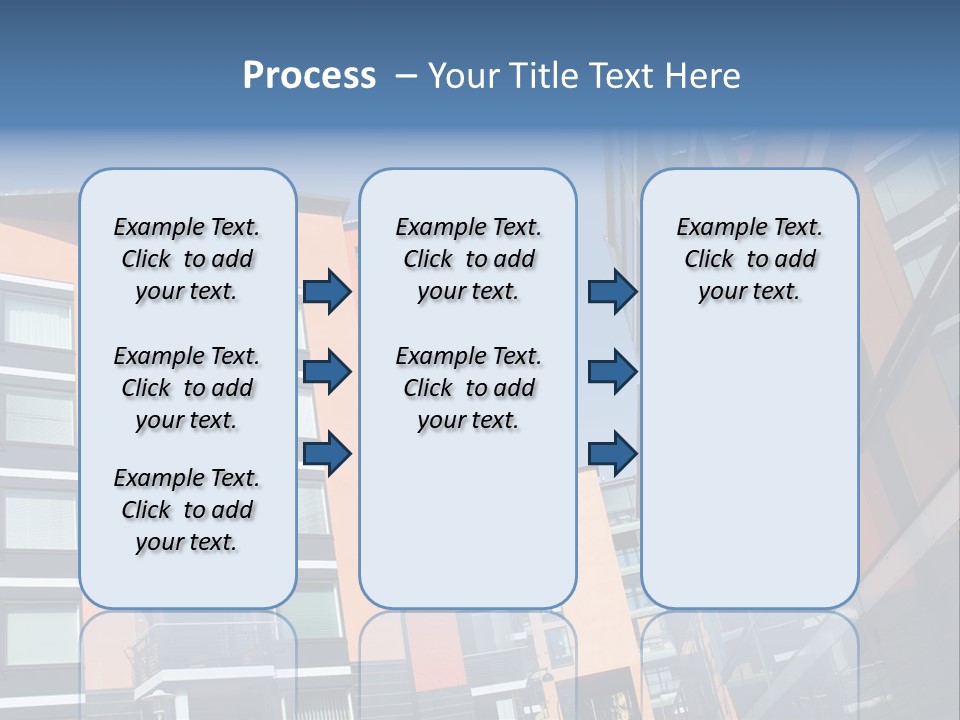 Process – Your Title Text Here

Example Text. Click to add your text.

Example Text. Click to add your text.

Example Text. Click to add your text.

Example Text. Click to add your text.

Example Text. Click to add your text.

Example Text. Click to add your text.